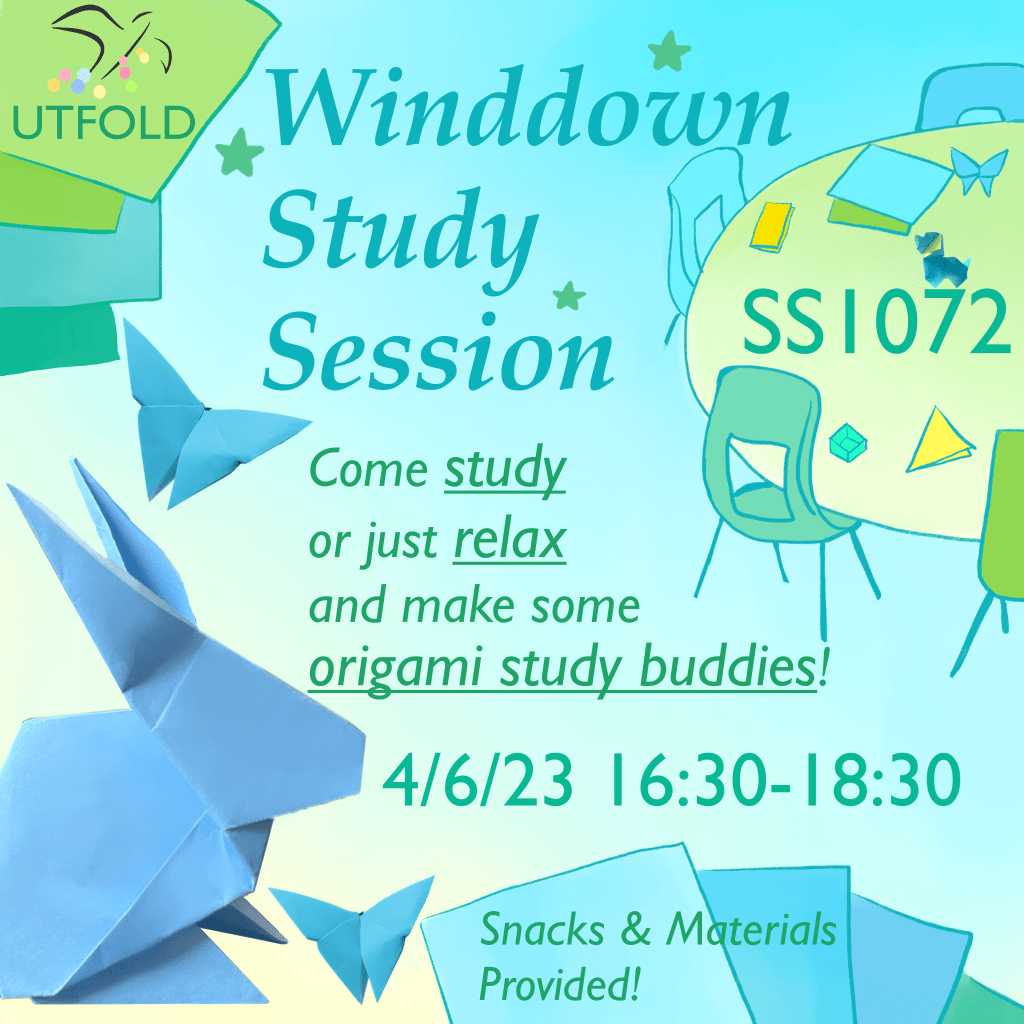 UTFOLD

Winddown Study Session

SS1072

Come study or just relax and make some origami study buddies!

4/6/23 16:30-18:30

Snacks & Materials Provided!